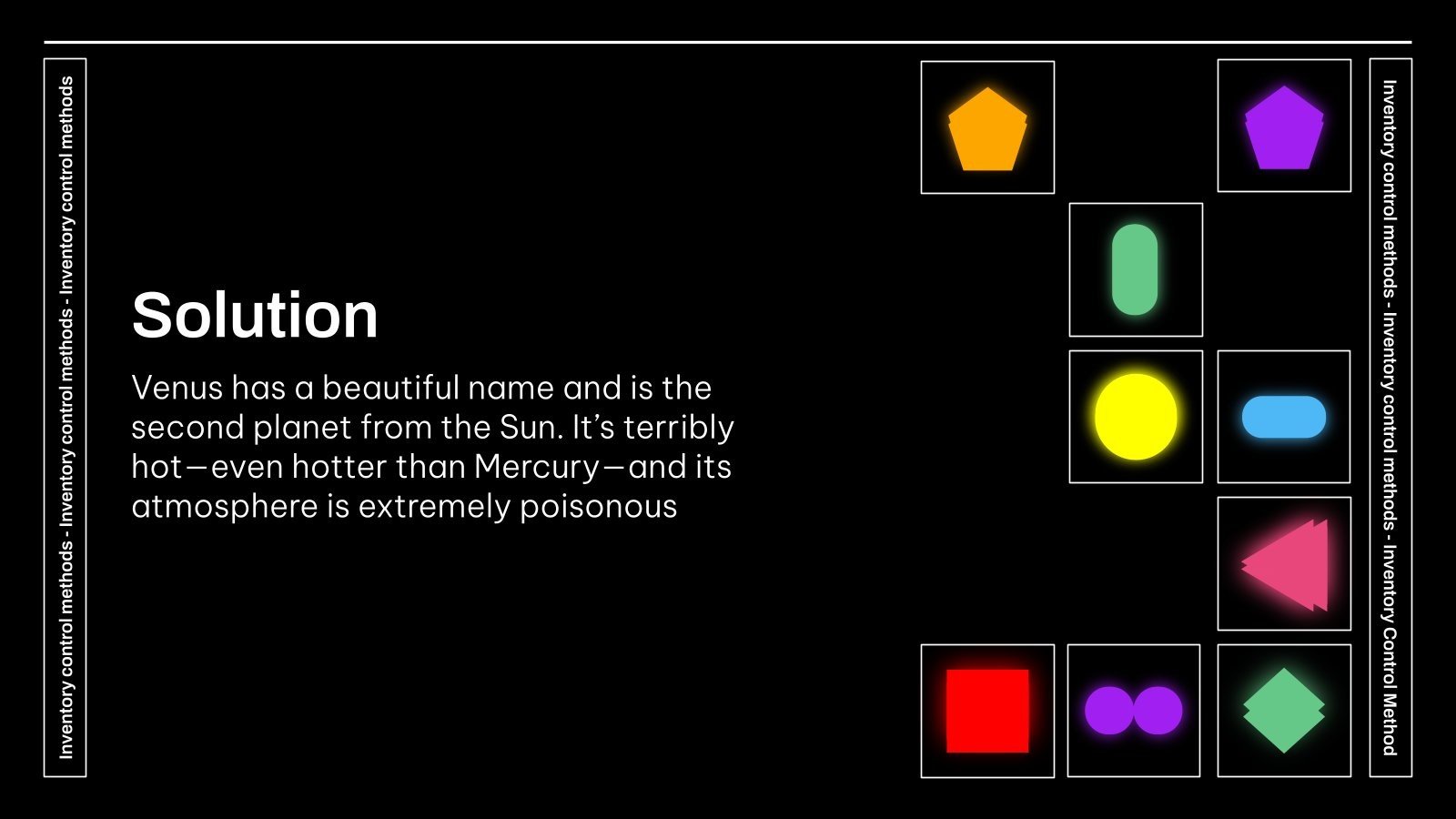 Inventory control methods - Inventory control methods - Inventory control methods

Solution

Venus has a beautiful name and is the second planet from the Sun. It's terribly hot—even hotter than Mercury—and its atmosphere is extremely poisonous

Inventory control methods - Inventory control methods - Inventory Control Method